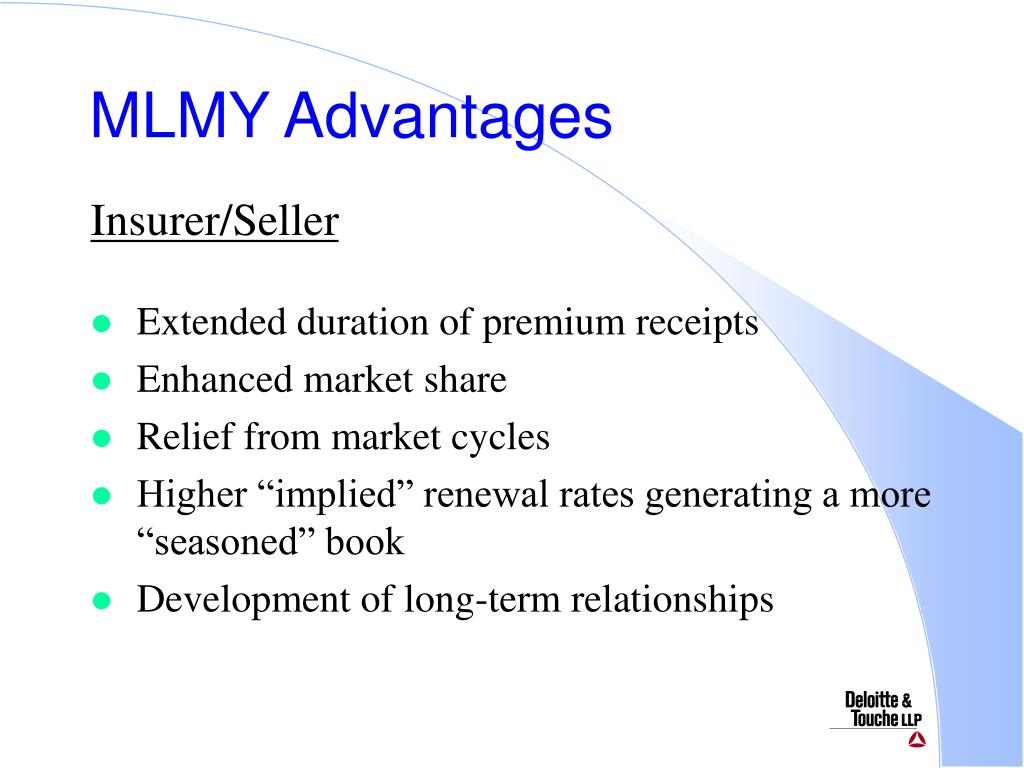 MLMY Advantages

Insurer/Seller

- Extended duration of premium receipts
- Enhanced market share
- Relief from market cycles
- Higher “implied” renewal rates generating a more “seasoned” book
- Development of long-term relationships

Deloitte & Touche LLP